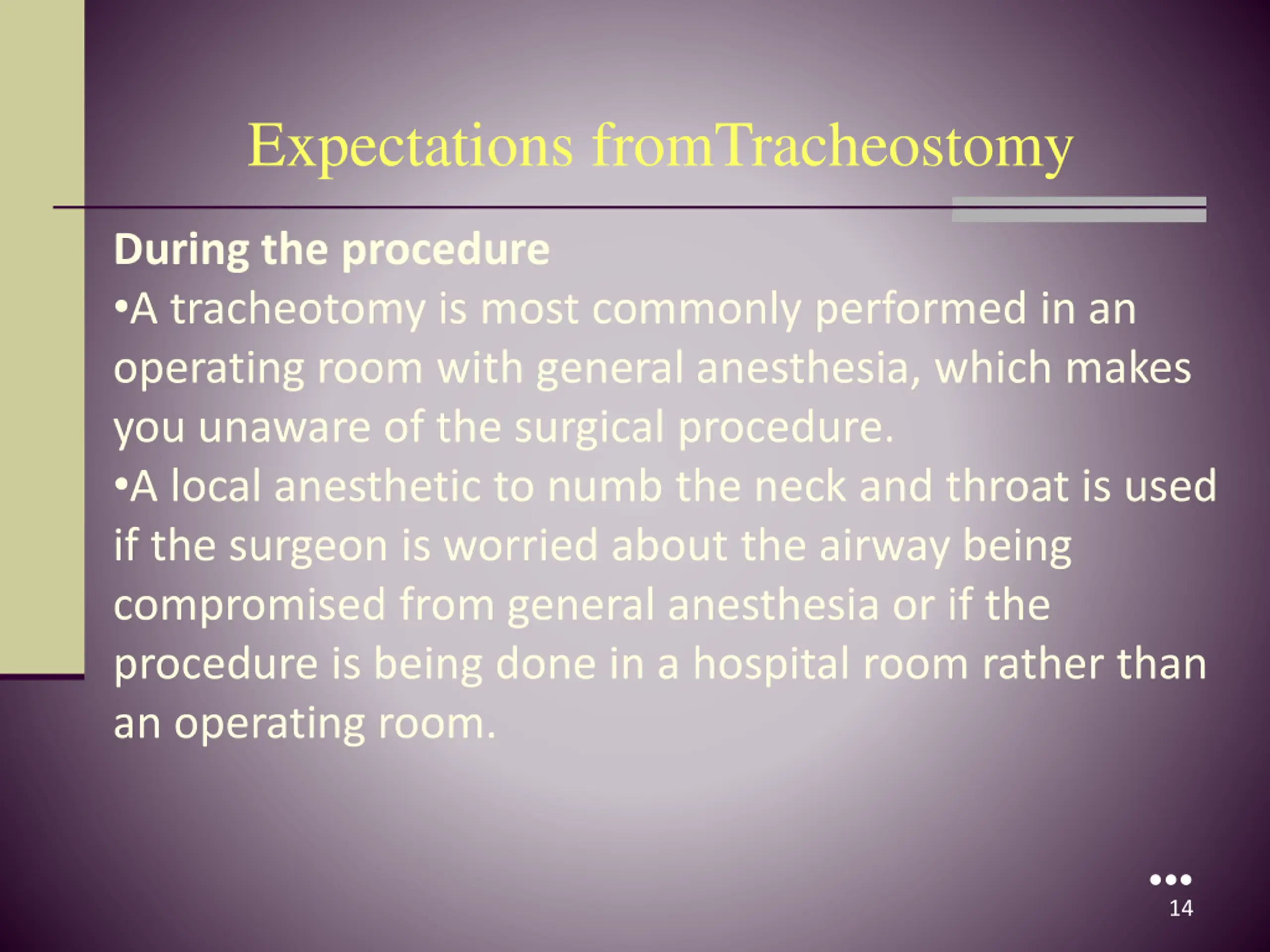 Expectations fromTracheostomy

During the procedure
•A tracheotomy is most commonly performed in an operating room with general anesthesia, which makes you unaware of the surgical procedure.
•A local anesthetic to numb the neck and throat is used if the surgeon is worried about the airway being compromised from general anesthesia or if the procedure is being done in a hospital room rather than an operating room.

14